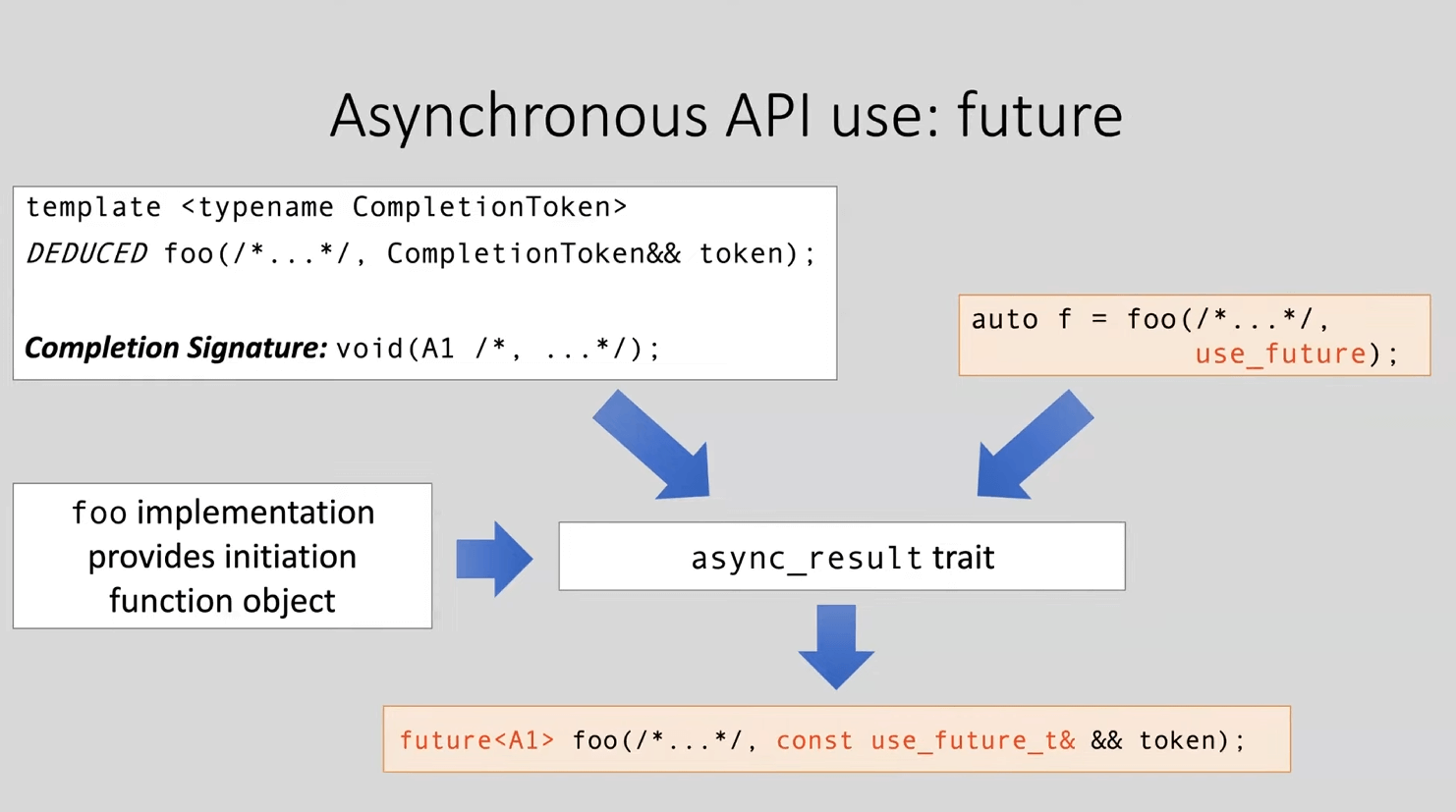 Asynchronous API use: future

template <typename CompletionToken>
DEDUCED foo(/*...*/, CompletionToken&& token);

Completion Signature: void(A1 /*, ...*/);

auto f = foo(/*...*/,
use_future);

foo implementation provides initiation function object

async_result trait

future<A1> foo(/*...*/, const use_future_t& && token);